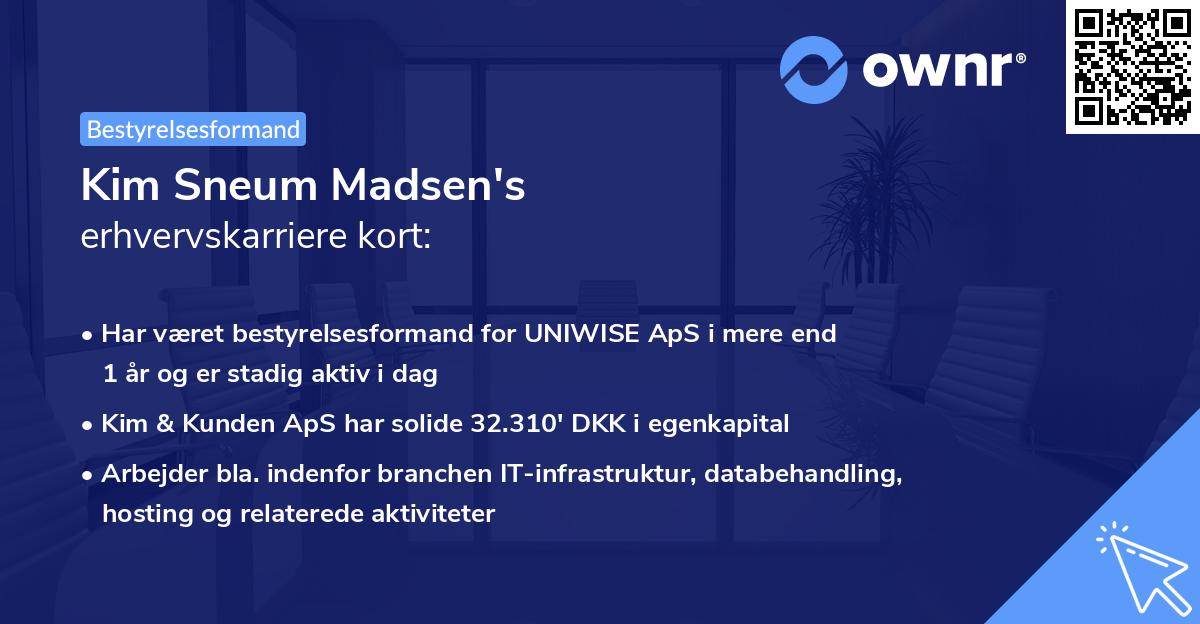 ownr®

Bestyrelsesformand

Kim Sneum Madsen's
erhvervskarriere kort:

• Har været bestyrelsesformand for UNIWISE ApS i mere end 1 år og er stadig aktiv i dag
• Kim & Kunden ApS har solide 32.310' DKK i egenkapital
• Arbejder bla. indenfor branchen IT-infrastruktur, databehandling, hosting og relaterede aktiviteter